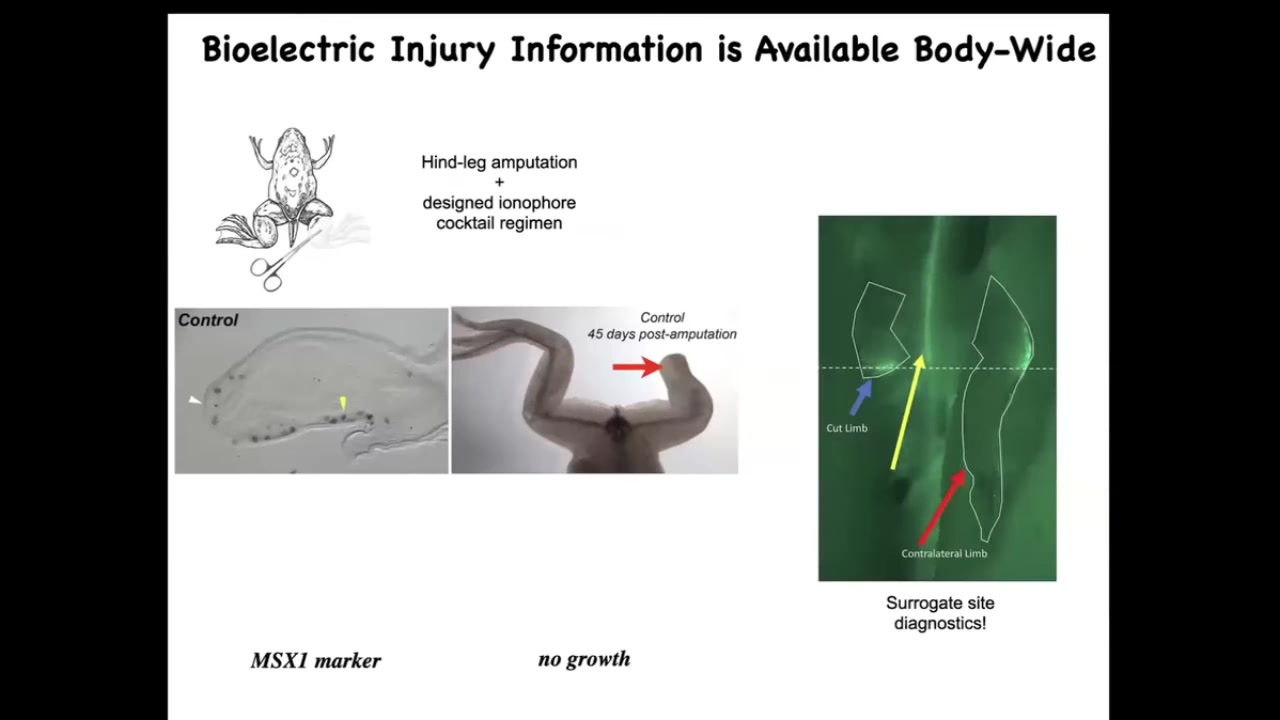 Bioelectric Injury Information is Available Body-Wide

Hind-leg amputation
+
designed ionophore
cocktail regimen

Control

Control
45 days post-amputation

Cut Limb

Contralateral Limb

Surrogate site
diagnostics!

MSX1 marker

no growth